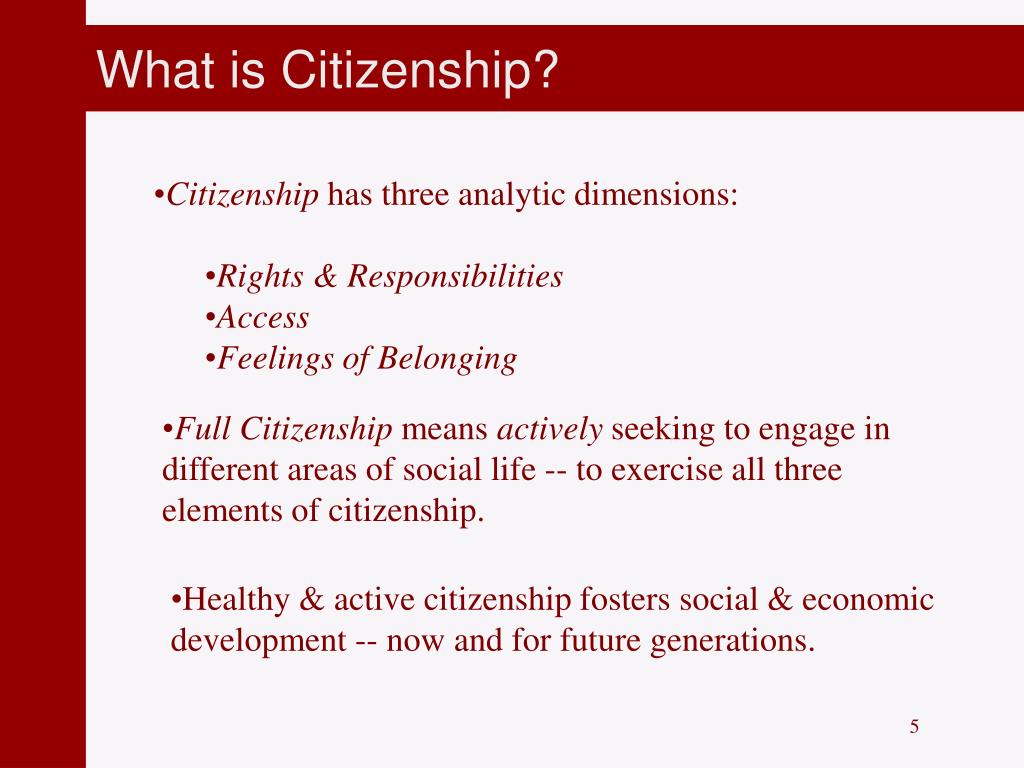 What is Citizenship?

•Citizenship has three analytic dimensions:

•Rights & Responsibilities
•Access
•Feelings of Belonging

•Full Citizenship means actively seeking to engage in different areas of social life -- to exercise all three elements of citizenship.

•Healthy & active citizenship fosters social & economic development -- now and for future generations.

5